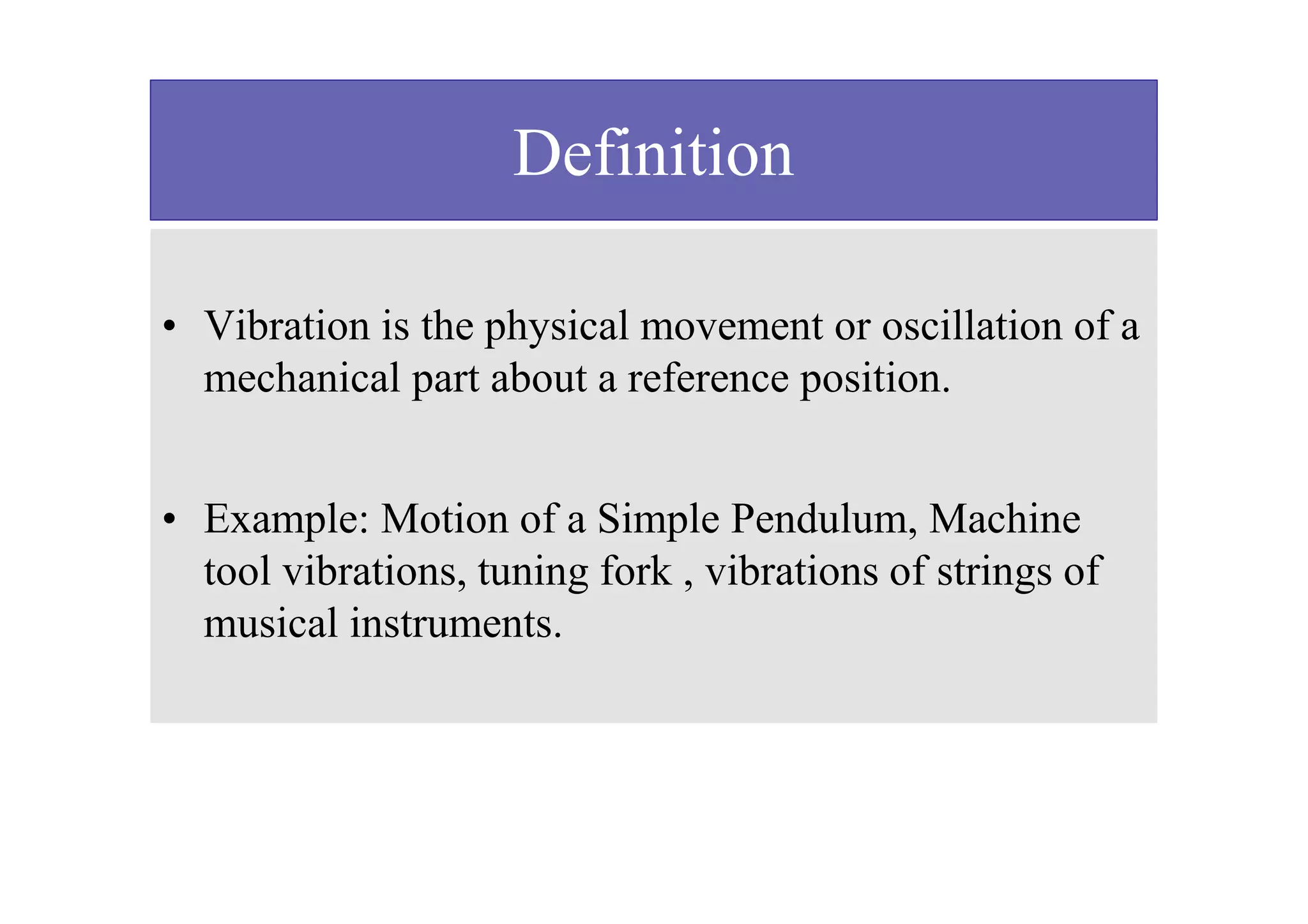 Definition

• Vibration is the physical movement or oscillation of a mechanical part about a reference position.

• Example: Motion of a Simple Pendulum, Machine tool vibrations, tuning fork , vibrations of strings of musical instruments.